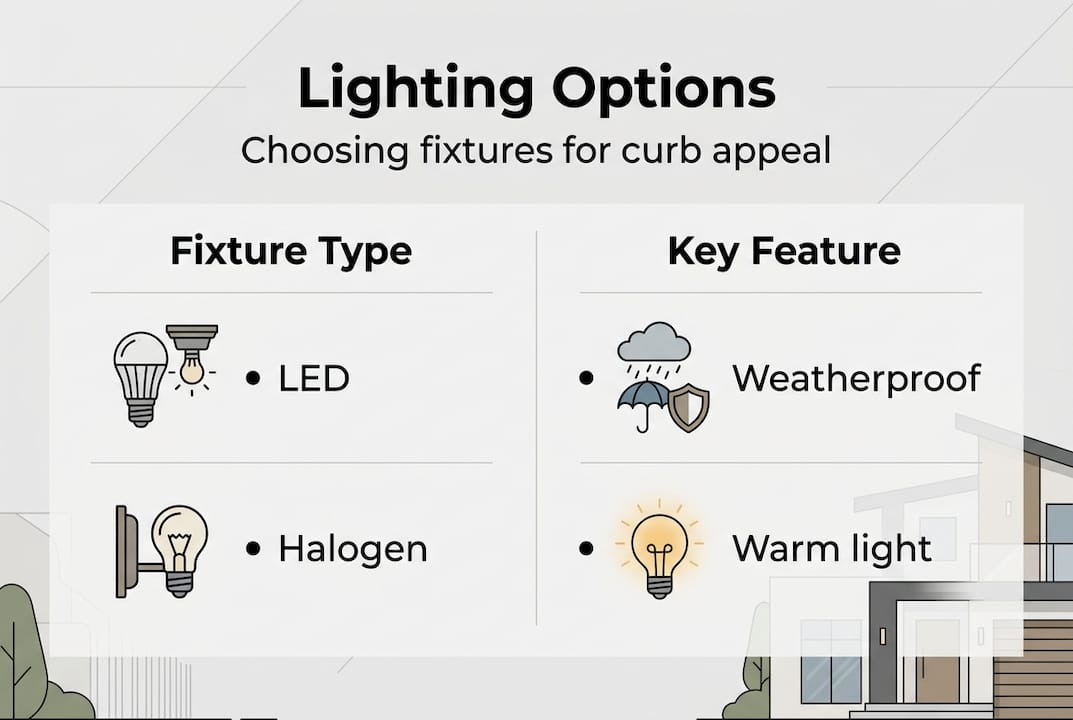 Lighting Options

Choosing fixtures for curb appeal

| Fixture Type | Key Feature |
|---|---|
| • LED | • Weatherproof |
| • Halogen | • Warm light |